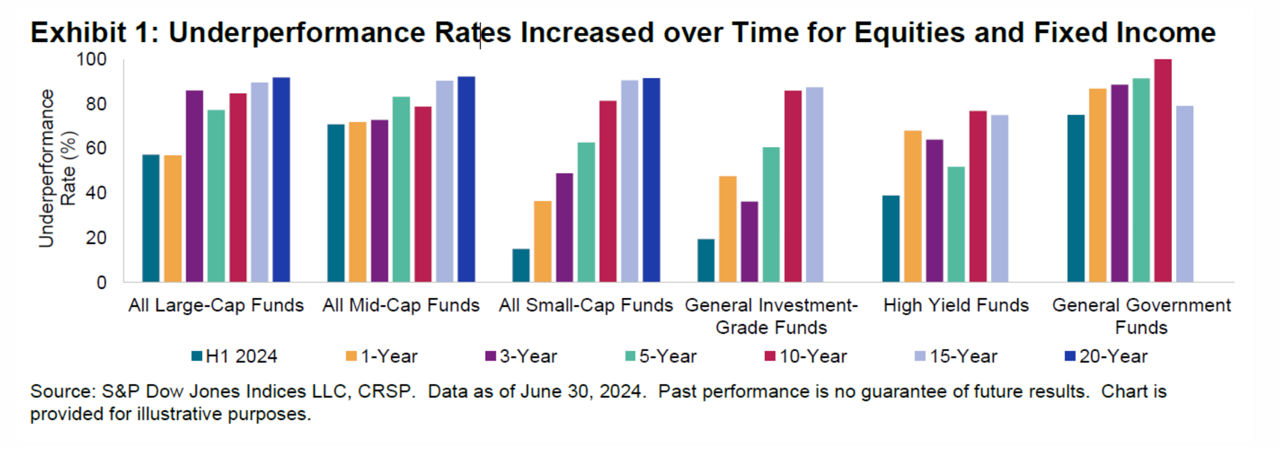 Exhibit 1: Underperformance Rates Increased over Time for Equities and Fixed Income

Underperformance Rate (%)

100
80
60
40
20
0

All Large-Cap Funds
All Mid-Cap Funds
All Small-Cap Funds
General Investment-Grade Funds
High Yield Funds
General Government Funds

H1 2024
1-Year
3-Year
5-Year
10-Year
15-Year
20-Year

Source: S&P Dow Jones Indices LLC, CRSP. Data as of June 30, 2024. Past performance is no guarantee of future results. Chart is provided for illustrative purposes.